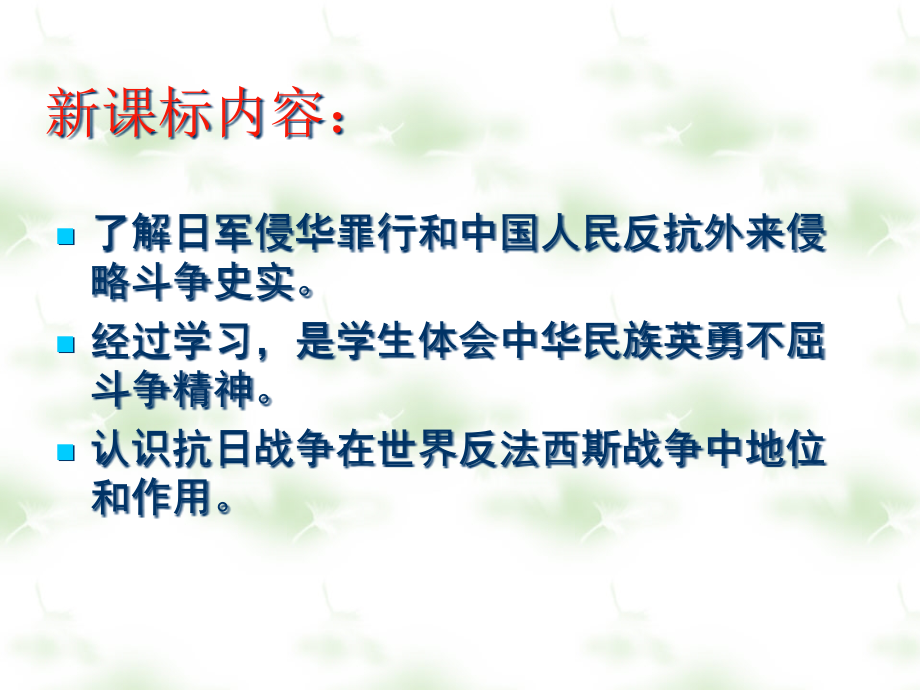 新课标内容：

- 了解日军侵华罪行和中国人民反抗外来侵略斗争史实。
- 经过学习，是学生体会中华民族英勇不屈斗争精神。
- 认识抗日战争在世界反法西斯战争中地位和作用。